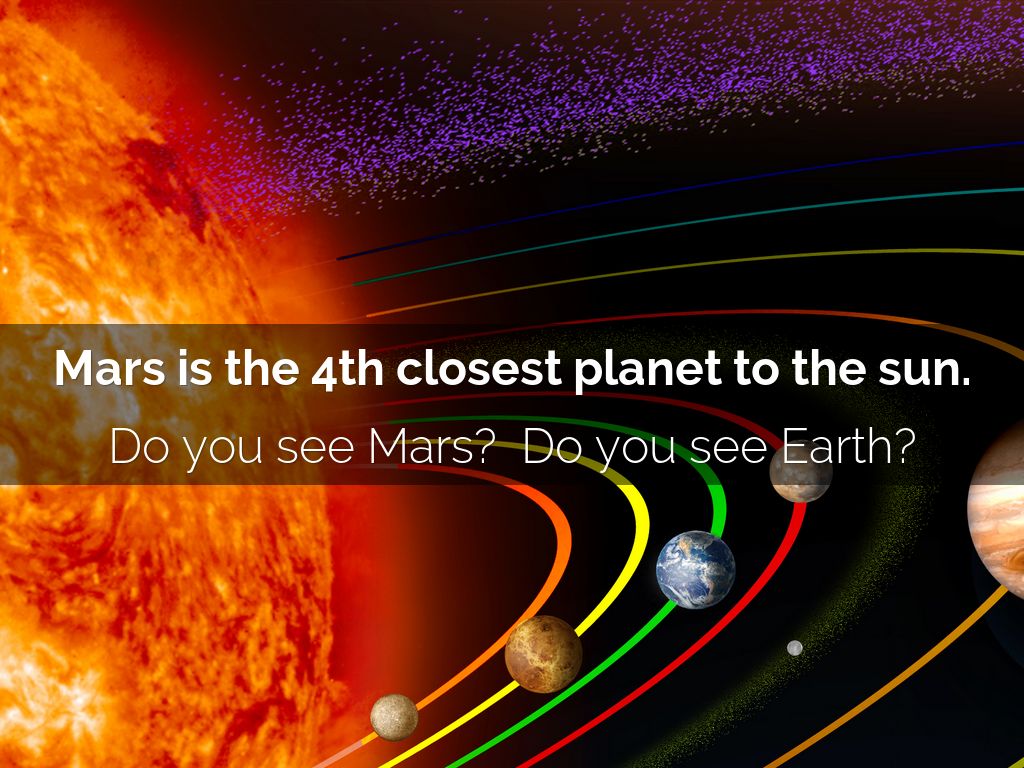 Mars is the 4th closest planet to the sun.

Do you see Mars?  Do you see Earth?